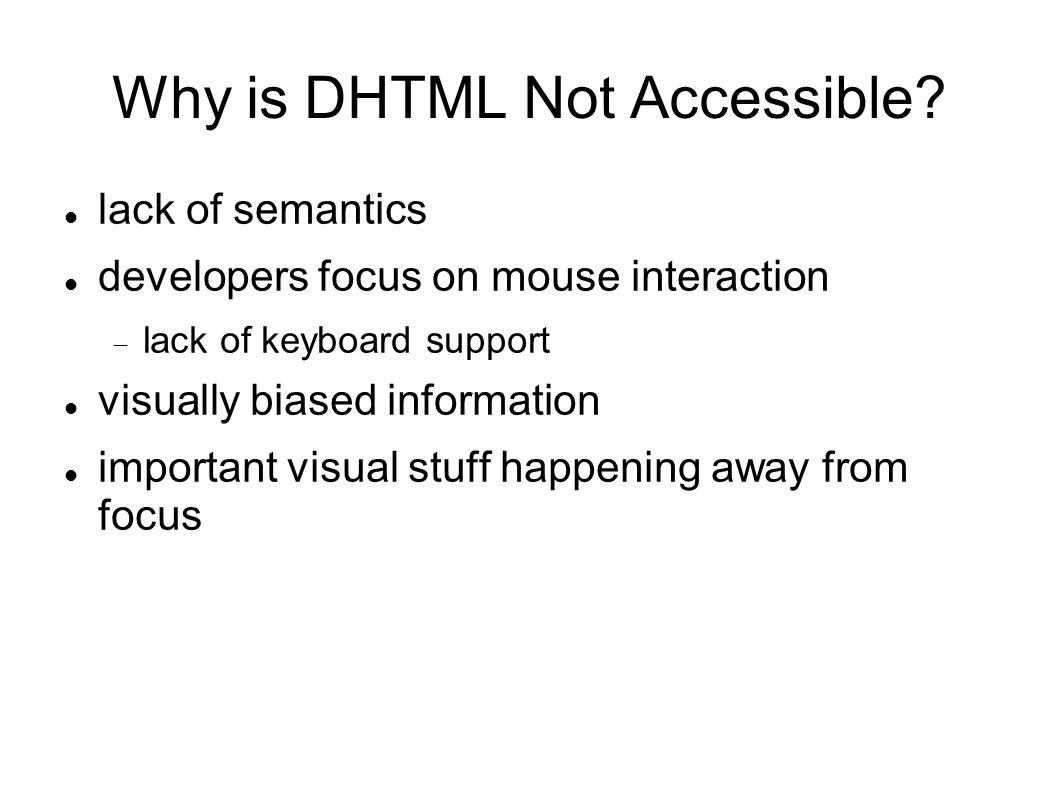 Why is DHTML Not Accessible?

- lack of semantics
- developers focus on mouse interaction
  - lack of keyboard support
- visually biased information
- important visual stuff happening away from focus